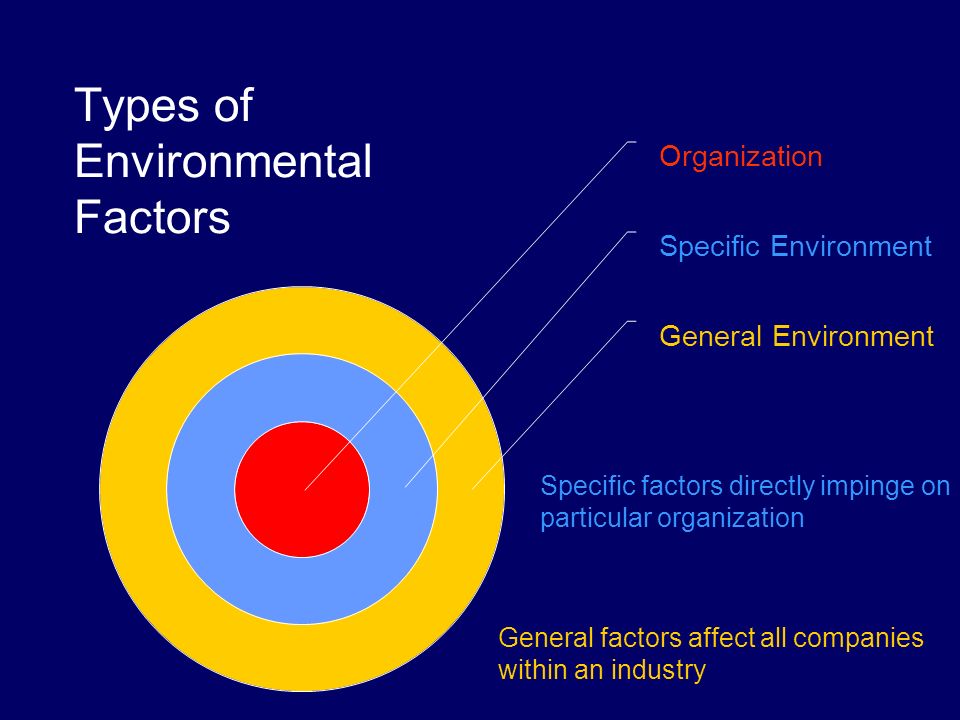 Types of Environmental Factors

Organization

Specific Environment

General Environment

Specific factors directly impinge on particular organization

General factors affect all companies within an industry